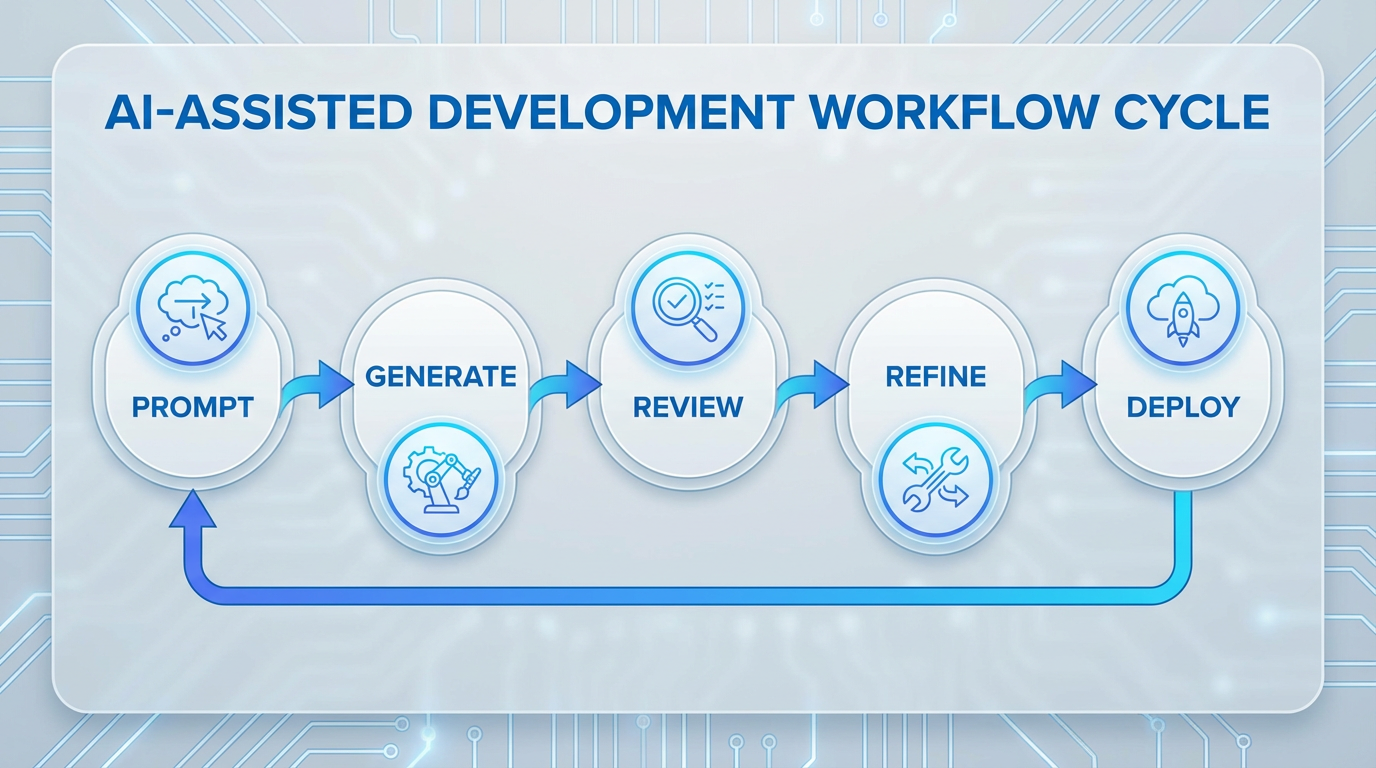 AI-ASSISTED DEVELOPMENT WORKFLOW CYCLE

PROMPT

GENERATE

REVIEW

REFINE

DEPLOY